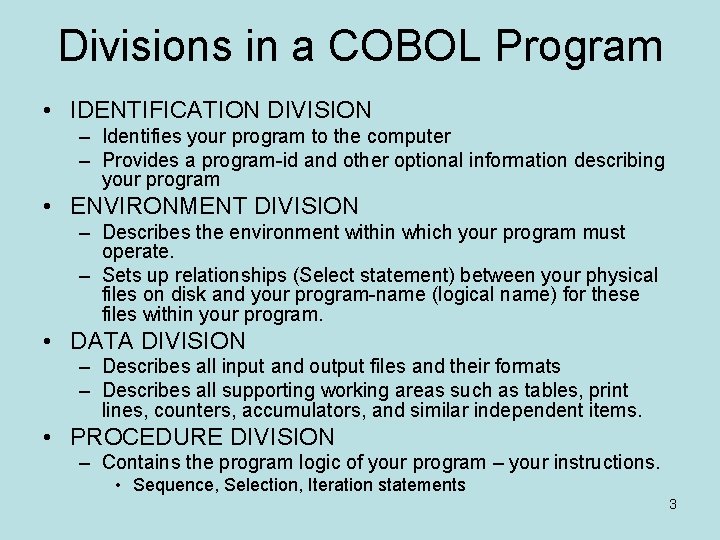 Divisions in a COBOL Program

• IDENTIFICATION DIVISION
– Identifies your program to the computer
– Provides a program-id and other optional information describing your program

• ENVIRONMENT DIVISION
– Describes the environment within which your program must operate.
– Sets up relationships (Select statement) between your physical files on disk and your program-name (logical name) for these files within your program.

• DATA DIVISION
– Describes all input and output files and their formats
– Describes all supporting working areas such as tables, print lines, counters, accumulators, and similar independent items.

• PROCEDURE DIVISION
– Contains the program logic of your program – your instructions.
• Sequence, Selection, Iteration statements

3